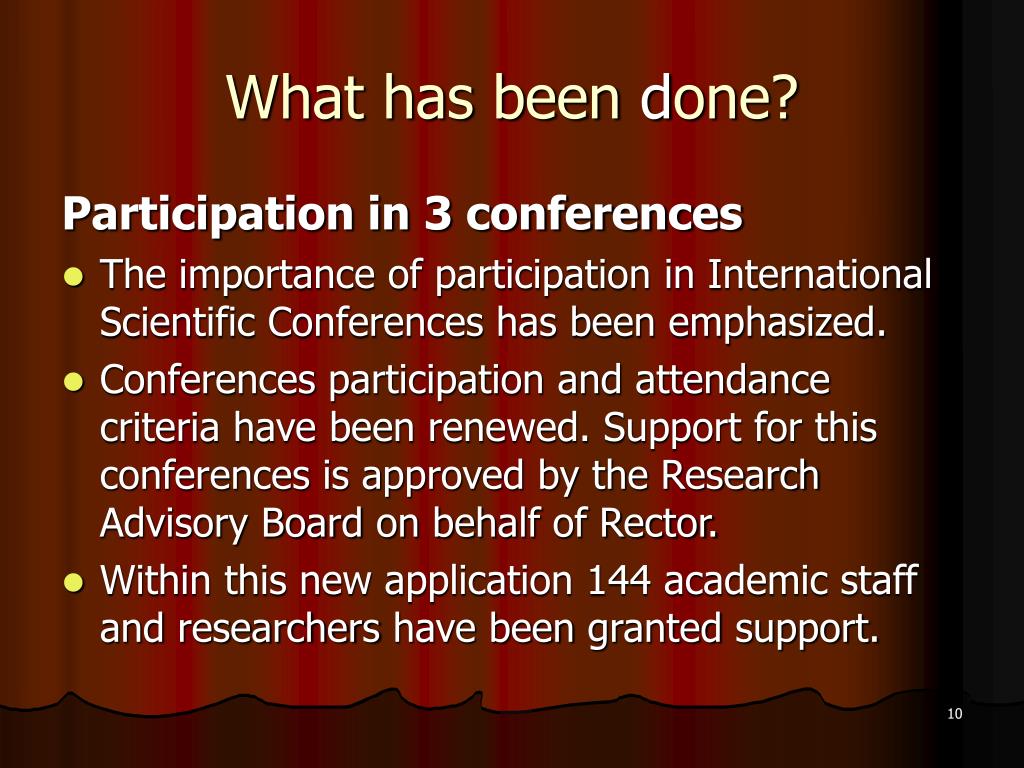 What has been done?

Participation in 3 conferences

- The importance of participation in International Scientific Conferences has been emphasized.
- Conferences participation and attendance criteria have been renewed. Support for this conferences is approved by the Research Advisory Board on behalf of Rector.
- Within this new application 144 academic staff and researchers have been granted support.

10